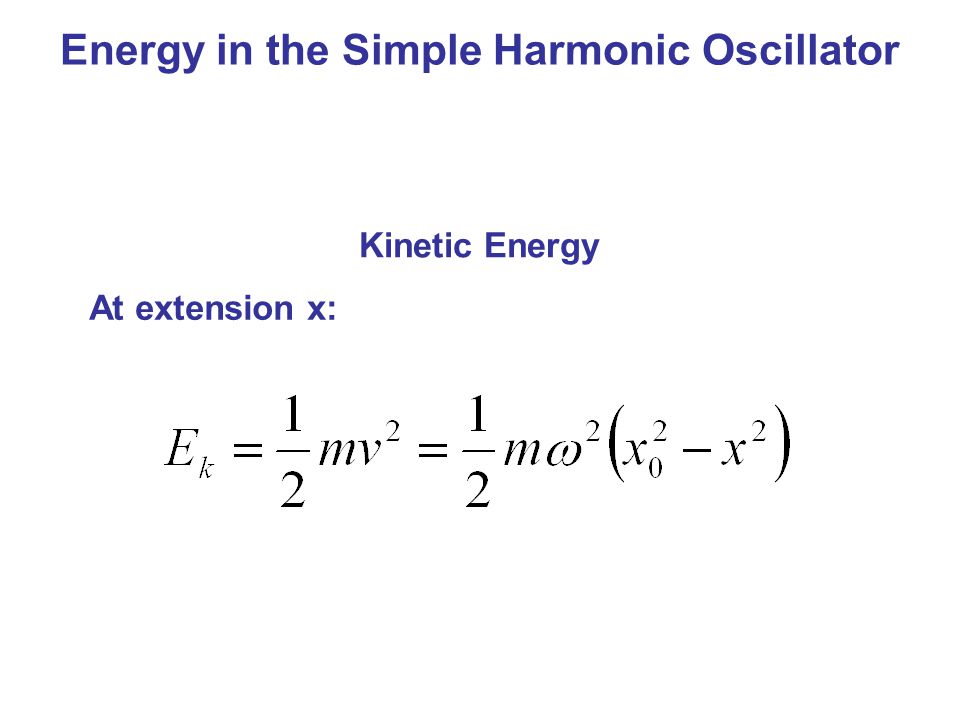 Energy in the Simple Harmonic Oscillator

Kinetic Energy

At extension x:

$E_k = \frac{1}{2}mv^2 = \frac{1}{2}m\omega^2\left(x_0^2 - x^2\right)$